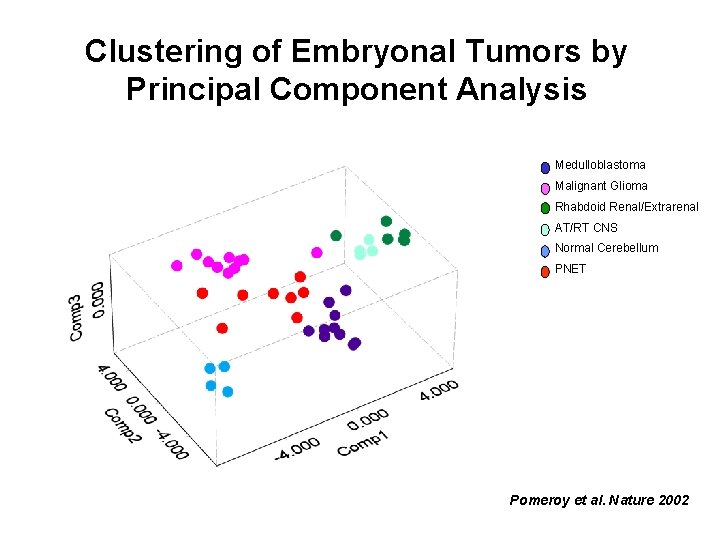 Clustering of Embryonal Tumors by Principal Component Analysis

Medulloblastoma
Malignant Glioma
Rhabdoid Renal/Extrarenal
AT/RT CNS
Normal Cerebellum
PNET

Comp3
0.000

4.000
0.000
-4.000
Comp2

-4.000
0.000
4.000
Comp1

Pomeroy et al. Nature 2002